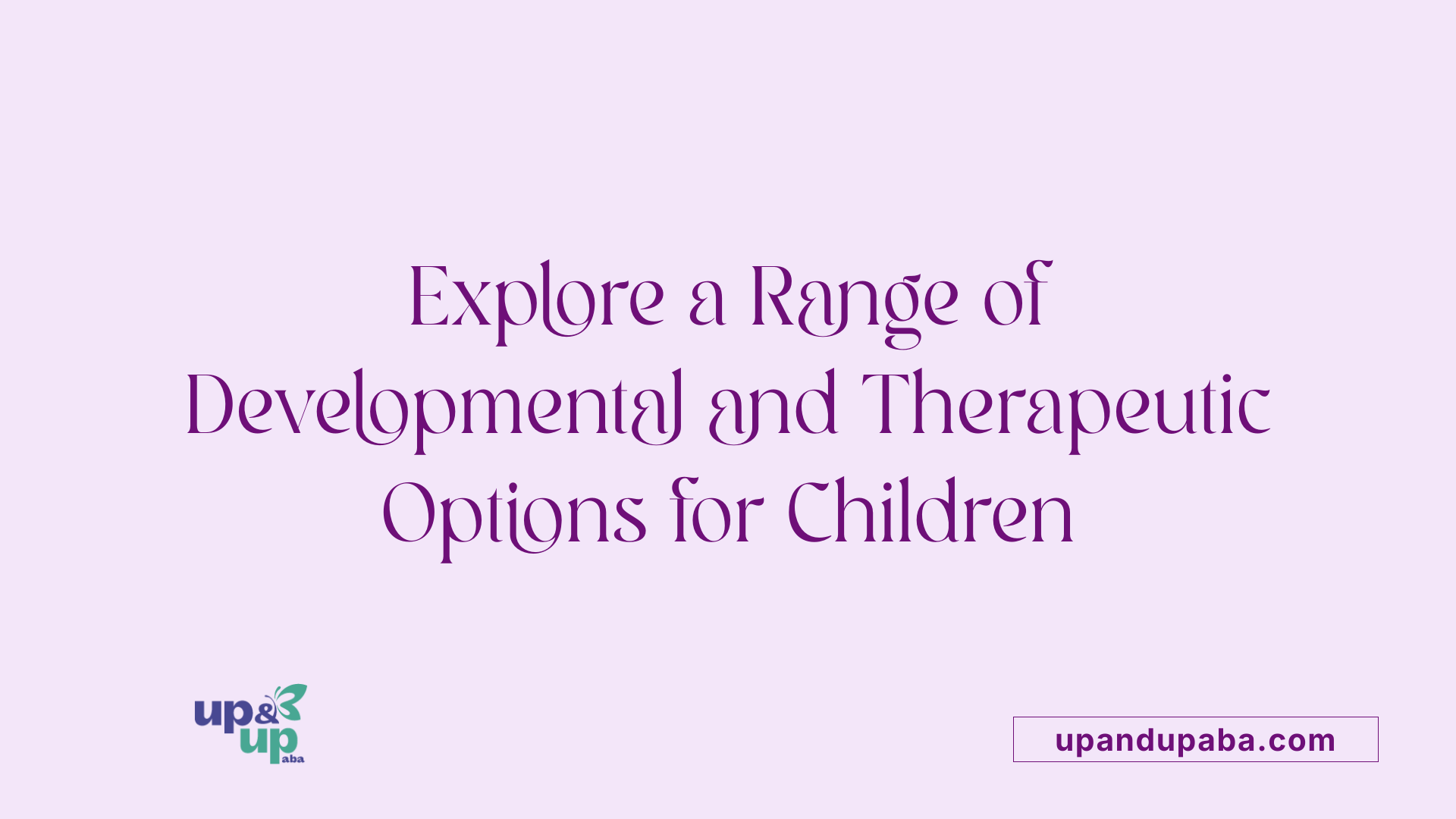 Explore a Range of Developmental and Therapeutic Options for Children

up & up aba

upandupaba.com